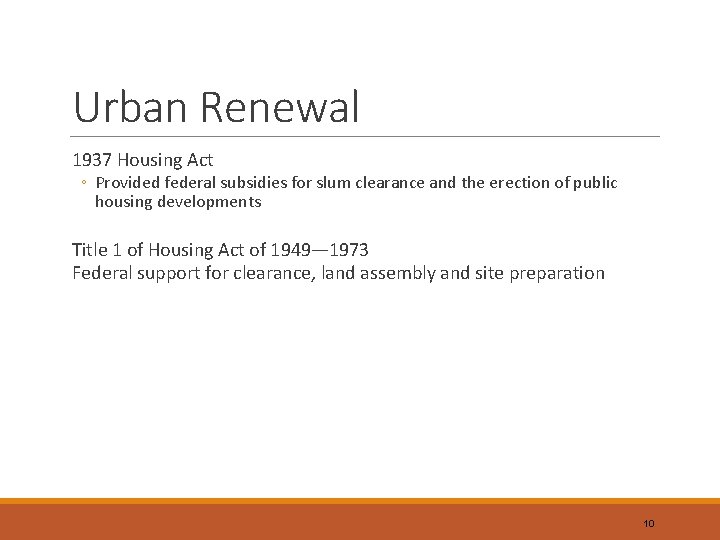 Urban Renewal

1937 Housing Act

◦ Provided federal subsidies for slum clearance and the erection of public housing developments

Title 1 of Housing Act of 1949—1973
Federal support for clearance, land assembly and site preparation

10